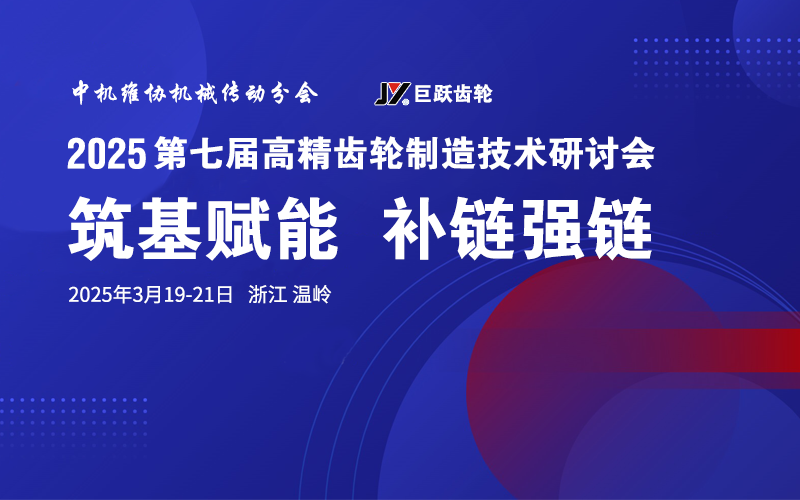 中机维协机械传动分会

JY 巨跃齿轮

2025 第七届高精齿轮制造技术研讨会

筑基赋能 补链强链

2025年3月19-21日 浙江 温岭